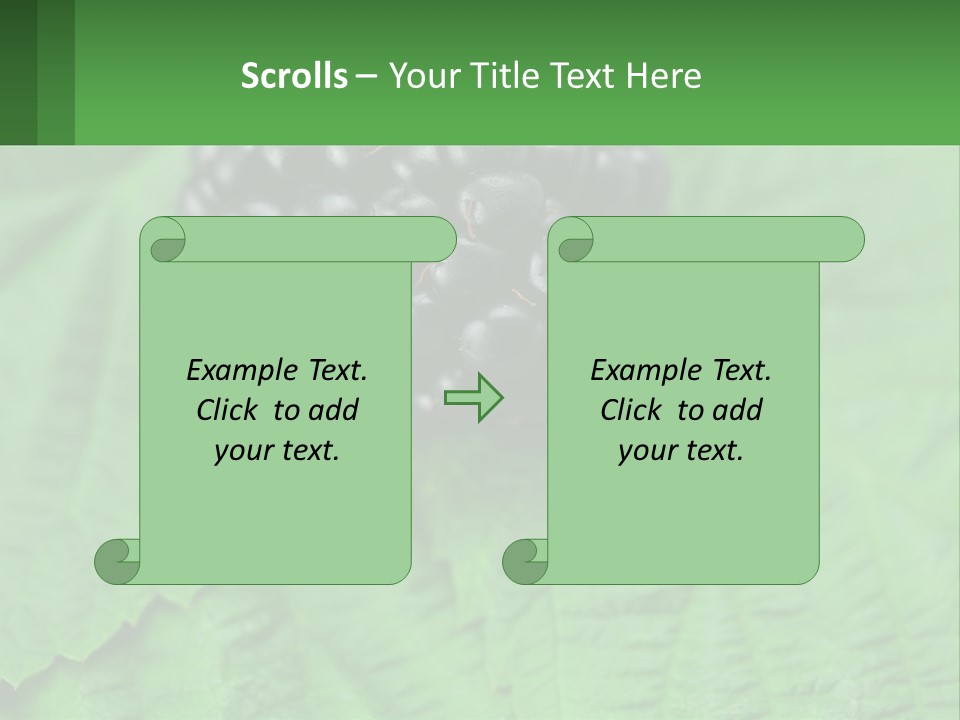 Scrolls – Your Title Text Here

Example Text. Click to add your text.

Example Text. Click to add your text.